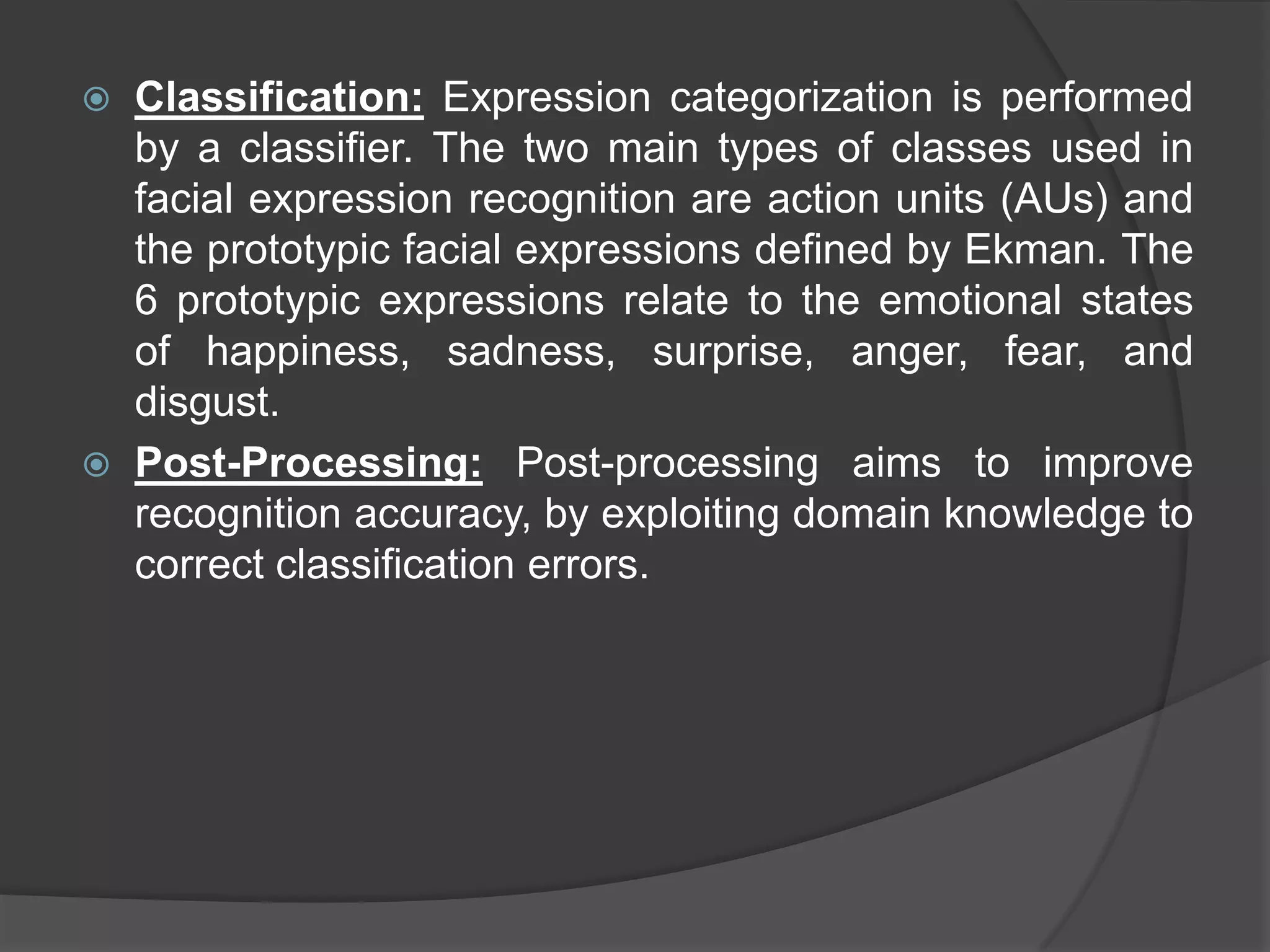 Classification: Expression categorization is performed by a classifier. The two main types of classes used in facial expression recognition are action units (AUs) and the prototypic facial expressions defined by Ekman. The 6 prototypic expressions relate to the emotional states of happiness, sadness, surprise, anger, fear, and disgust.

Post-Processing: Post-processing aims to improve recognition accuracy, by exploiting domain knowledge to correct classification errors.